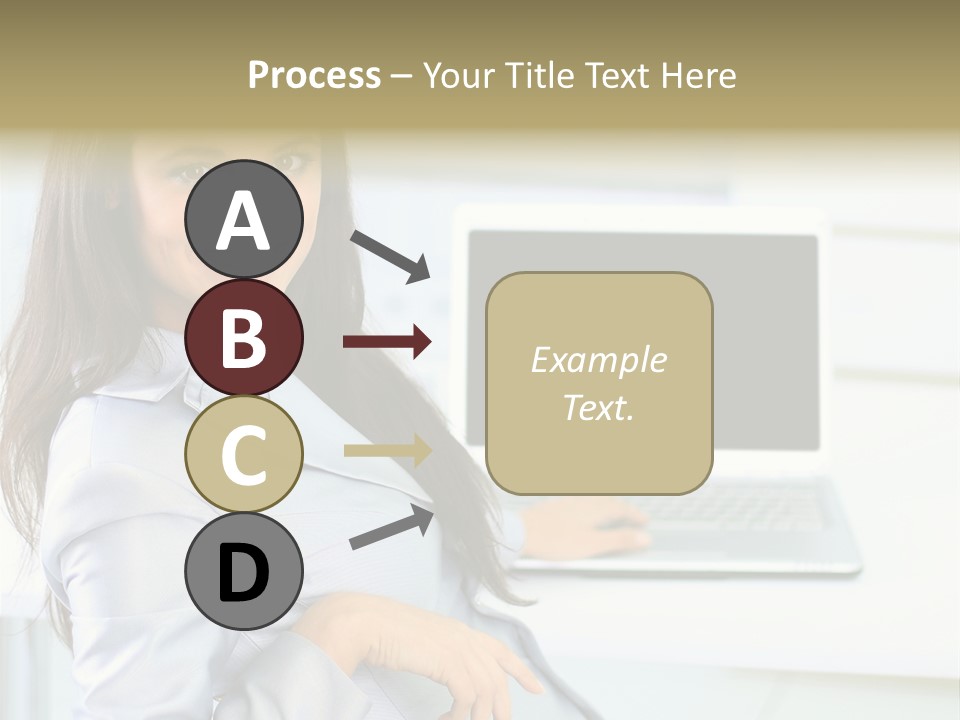 Process – Your Title Text Here

A

B

C

D

Example Text.